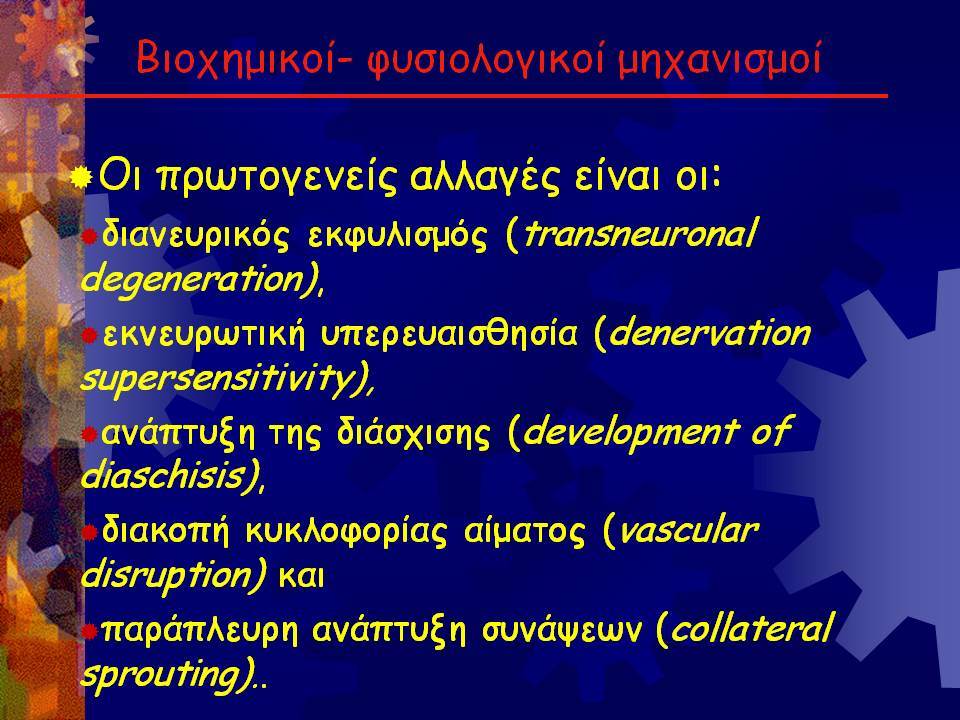 Βιοχημικοί- φυσιολογικοί μηχανισμοί

Οι πρωτογενείς αλλαγές είναι οι:

διανευρικός εκφυλισμός (transneuronal degeneration),

εκνευρωτική υπερευαισθησία (denervation supersensitivity),

ανάπτυξη της διάσχισης (development of diaschisis),

διακοπή κυκλοφορίας αίματος (vascular disruption) και

παράπλευρη ανάπτυξη συνάψεων (collateral sprouting)..